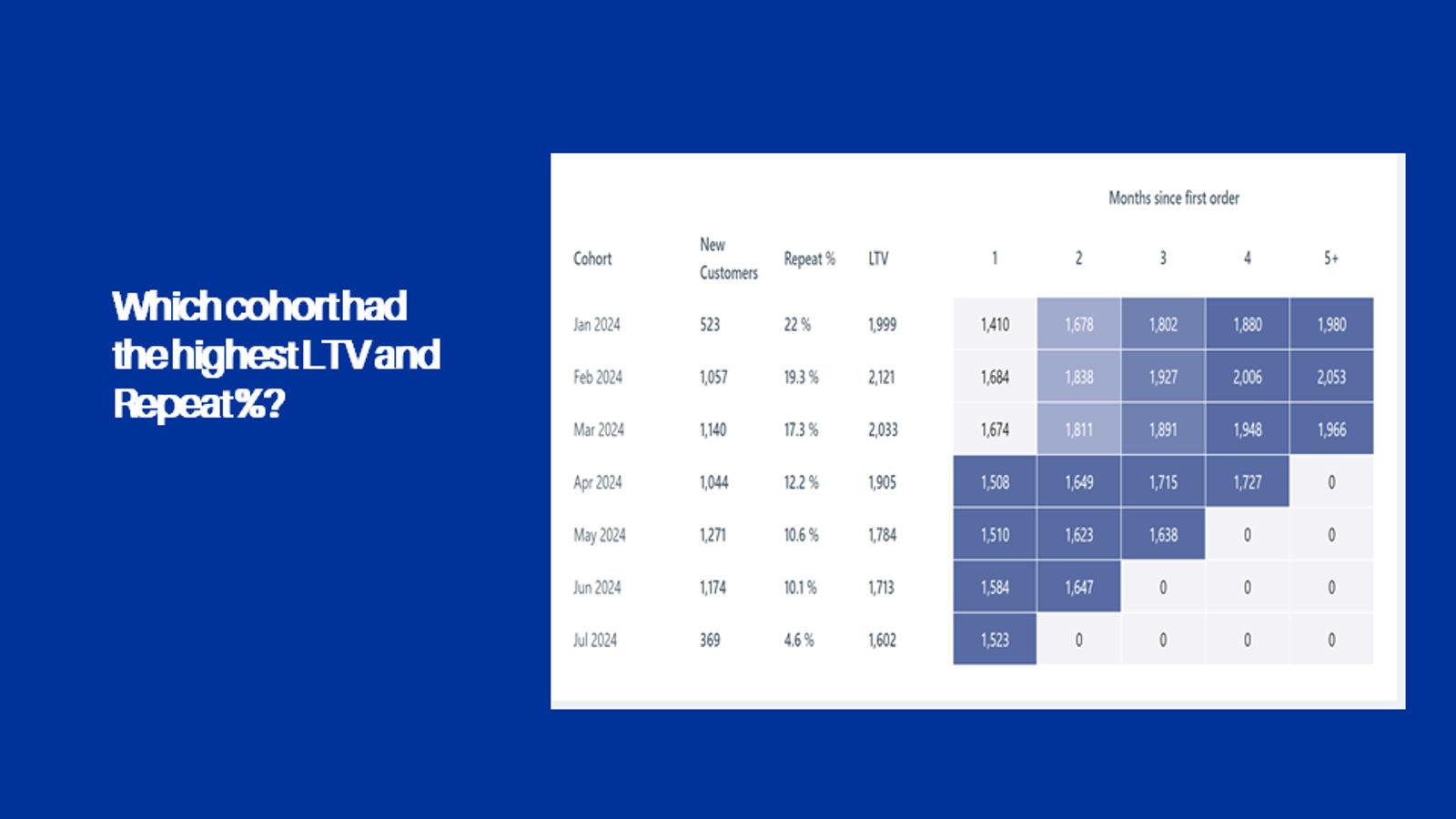 Which cohort had the highest LTV and Repeat %?

Months since first order

| Cohort | New Customers | Repeat % | LTV | 1 | 2 | 3 | 4 | 5+ |
|---|---|---|---|---|---|---|---|---|
| Jan 2024 | 523 | 22 % | 1,999 | 1,410 | 1,678 | 1,802 | 1,880 | 1,980 |
| Feb 2024 | 1,057 | 19.3 % | 2,121 | 1,684 | 1,838 | 1,927 | 2,006 | 2,053 |
| Mar 2024 | 1,140 | 17.3 % | 2,033 | 1,674 | 1,811 | 1,891 | 1,948 | 1,966 |
| Apr 2024 | 1,044 | 12.2 % | 1,905 | 1,508 | 1,649 | 1,715 | 1,727 | 0 |
| May 2024 | 1,271 | 10.6 % | 1,784 | 1,510 | 1,623 | 1,638 | 0 | 0 |
| Jun 2024 | 1,174 | 10.1 % | 1,713 | 1,584 | 1,647 | 0 | 0 | 0 |
| Jul 2024 | 369 | 4.6 % | 1,602 | 1,523 | 0 | 0 | 0 | 0 |